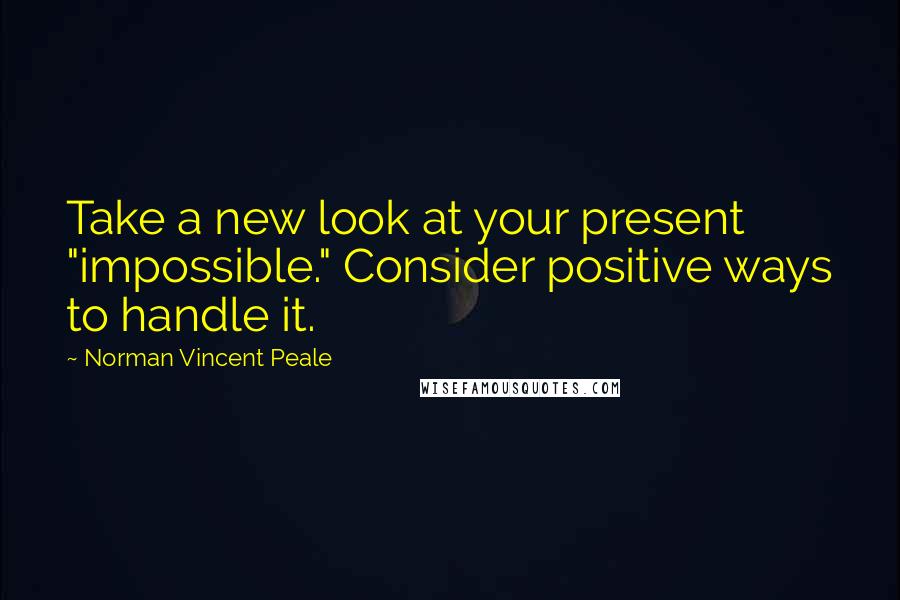 Take a new look at your present "impossible." Consider positive ways to handle it.

~ Norman Vincent Peale

WISEFAMOUSQUOTES.COM